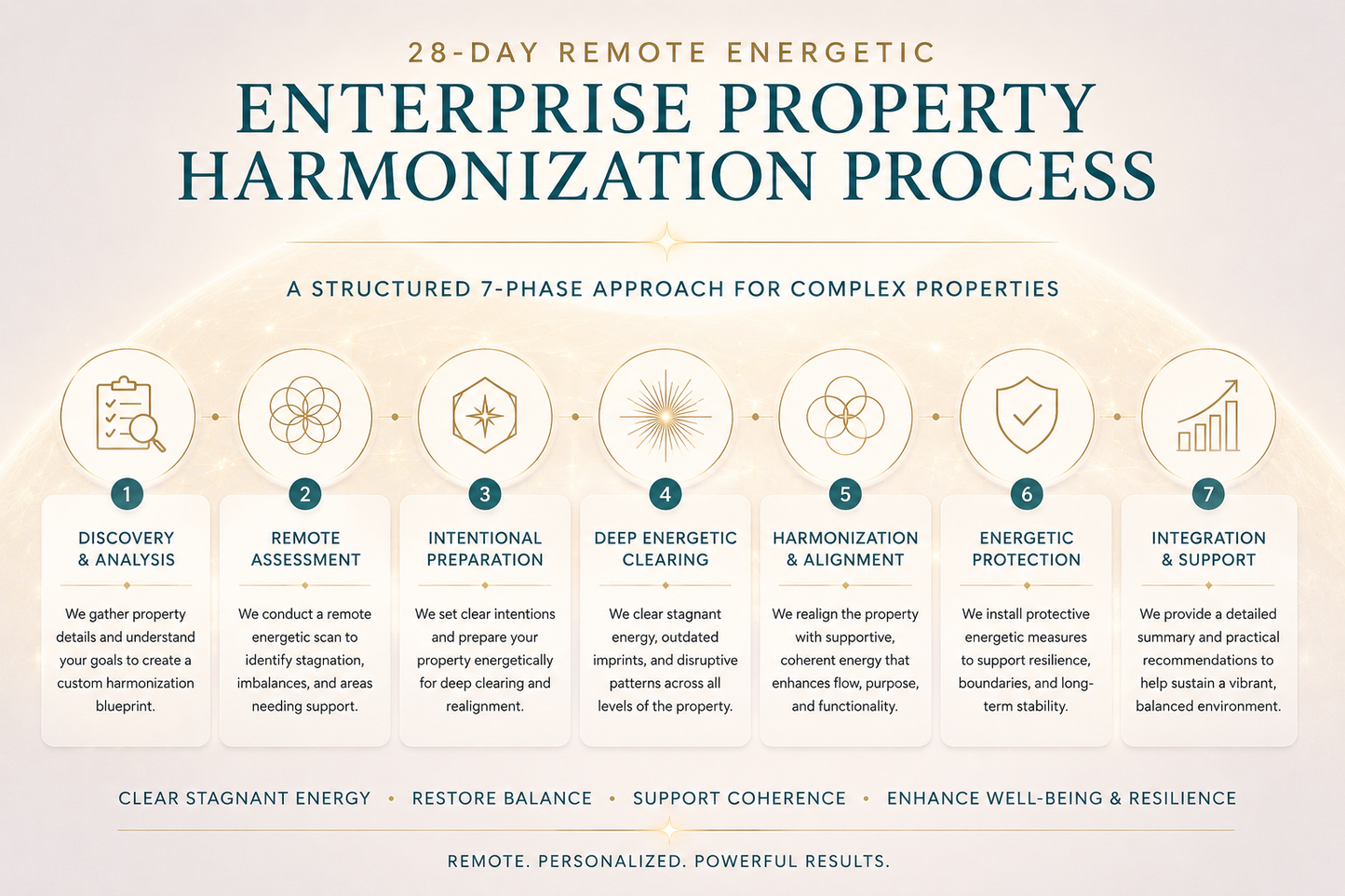 28-DAY REMOTE ENERGETIC

ENTERPRISE PROPERTY HARMONIZATION PROCESS

A STRUCTURED 7-PHASE APPROACH FOR COMPLEX PROPERTIES

1
DISCOVERY & ANALYSIS
We gather property details and understand your goals to create a custom harmonization blueprint.

2
REMOTE ASSESSMENT
We conduct a remote energetic scan to identify stagnation, imbalances, and areas needing support.

3
INTENTIONAL PREPARATION
We set clear intentions and prepare your property energetically for deep clearing and realignment.

4
DEEP ENERGETIC CLEARING
We clear stagnant energy, outdated imprints, and disruptive patterns across all levels of the property.

5
HARMONIZATION & ALIGNMENT
We realign the property with supportive, coherent energy that enhances flow, purpose, and functionality.

6
ENERGETIC PROTECTION
We install protective energetic measures to support resilience, boundaries, and long-term stability.

7
INTEGRATION & SUPPORT
We provide a detailed summary and practical recommendations to help sustain a vibrant, balanced environment.

CLEAR STAGNANT ENERGY • RESTORE BALANCE • SUPPORT COHERENCE • ENHANCE WELL-BEING & RESILIENCE

REMOTE. PERSONALIZED. POWERFUL RESULTS.